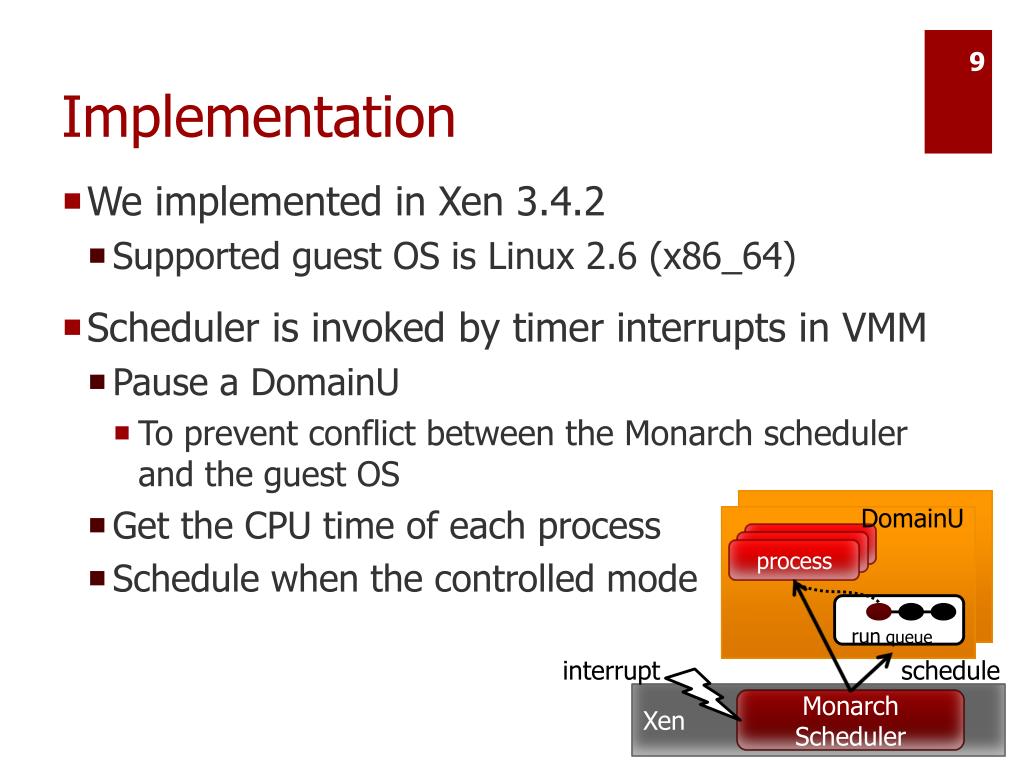 9

Implementation

We implemented in Xen 3.4.2

Supported guest OS is Linux 2.6 (x86_64)

Scheduler is invoked by timer interrupts in VMM

Pause a DomainU

To prevent conflict between the Monarch scheduler and the guest OS

Get the CPU time of each process

Schedule when the controlled mode

DomainU

process

run queue

interrupt

schedule

Xen

Monarch Scheduler